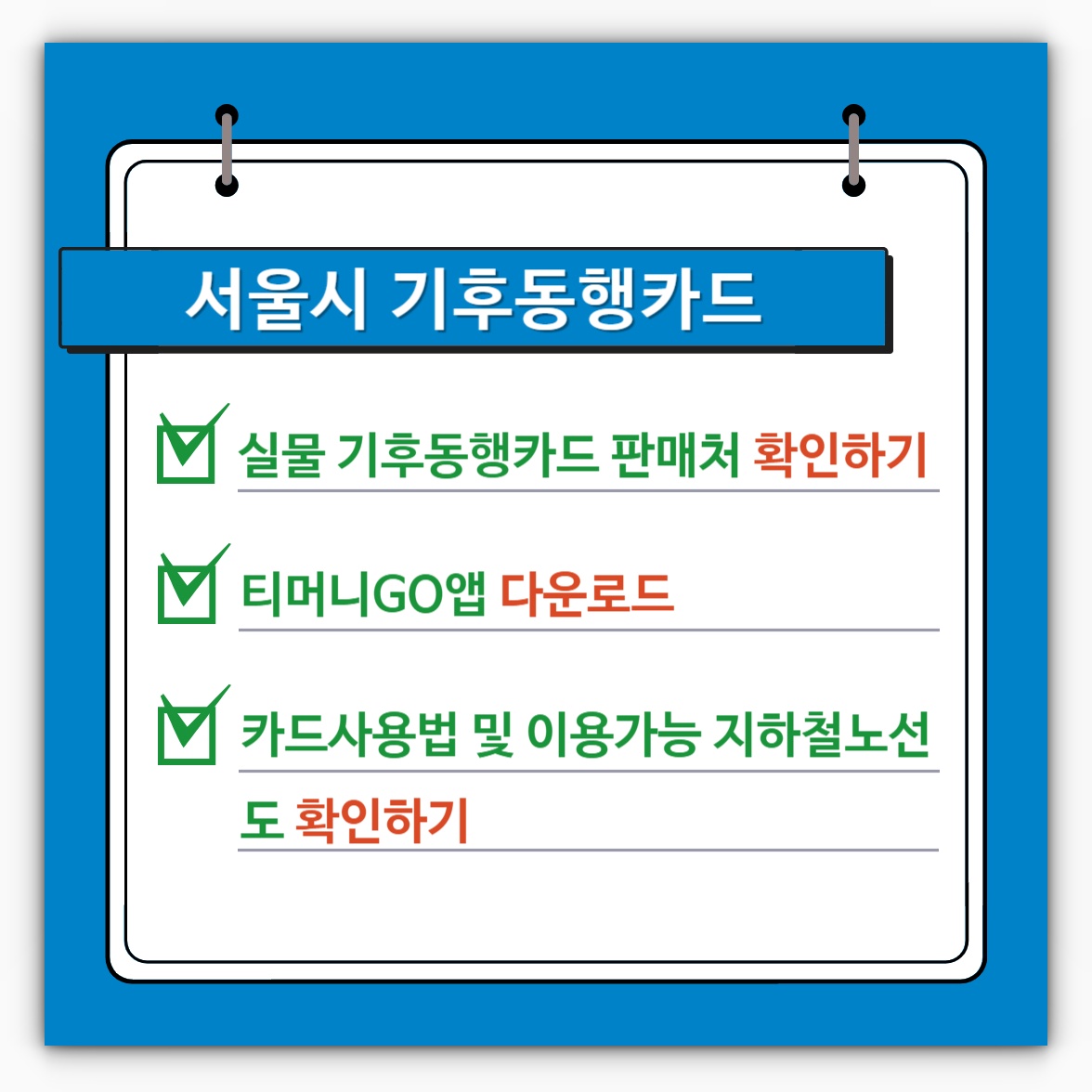 서울시 기후동행카드

실물 기후동행카드 판매처 확인하기

티머니GO앱 다운로드

카드사용법 및 이용가능 지하철노선도 확인하기